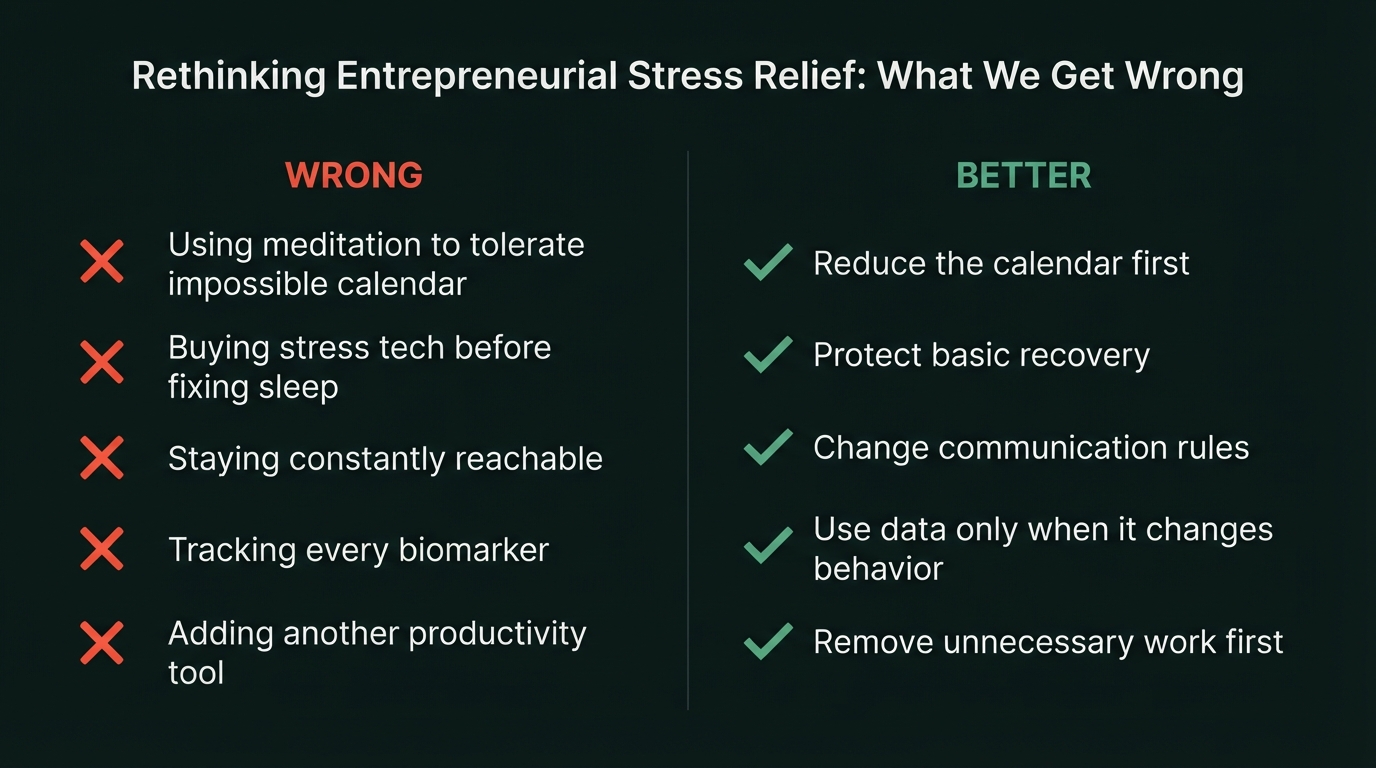 Rethinking Entrepreneurial Stress Relief: What We Get Wrong

WRONG

Using meditation to tolerate impossible calendar

Buying stress tech before fixing sleep

Staying constantly reachable

Tracking every biomarker

Adding another productivity tool

BETTER

Reduce the calendar first

Protect basic recovery

Change communication rules

Use data only when it changes behavior

Remove unnecessary work first